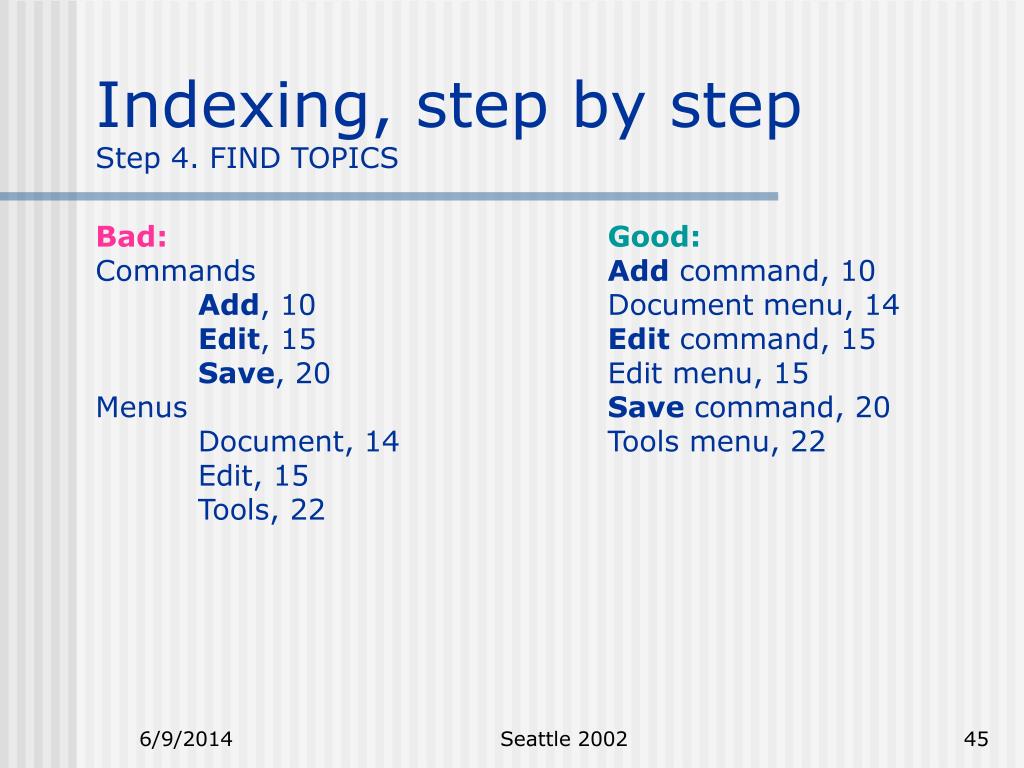 Indexing, step by step
Step 4. FIND TOPICS

Bad:
Commands
Add, 10
Edit, 15
Save, 20
Menus
Document, 14
Edit, 15
Tools, 22

Good:
Add command, 10
Document menu, 14
Edit command, 15
Edit menu, 15
Save command, 20
Tools menu, 22

6/9/2014
Seattle 2002
45